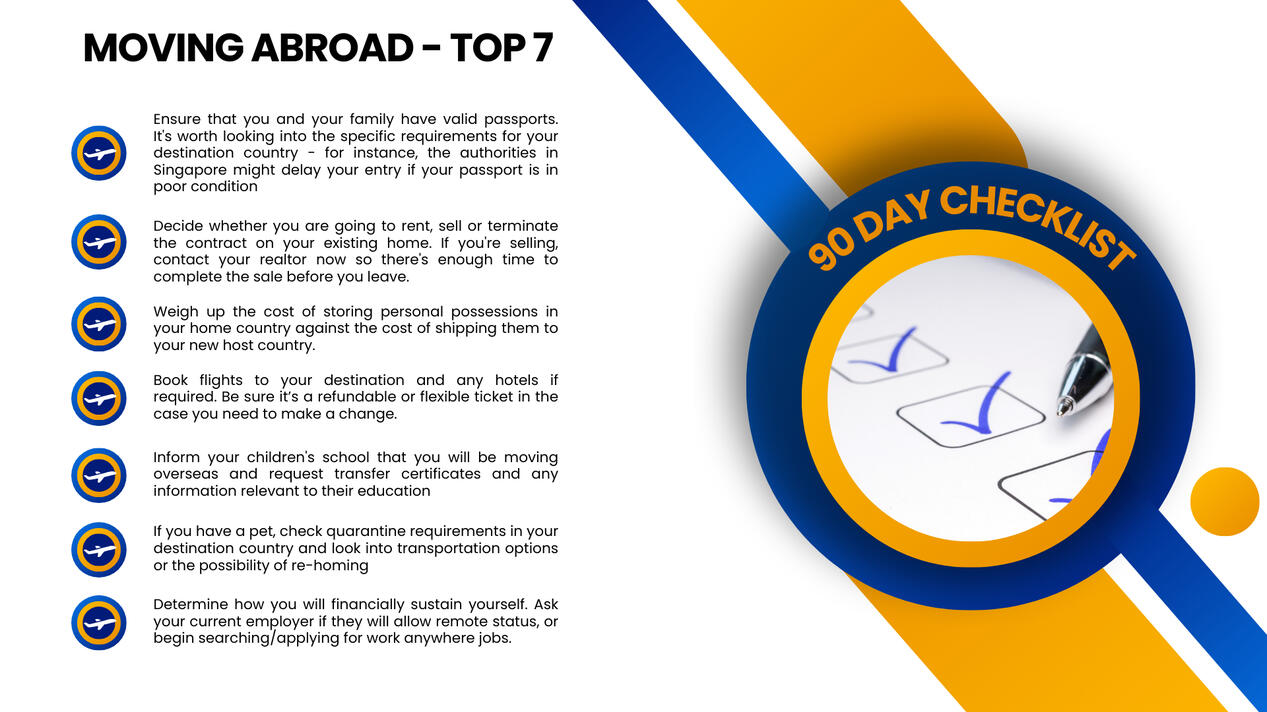 MOVING ABROAD - TOP 7

Ensure that you and your family have valid passports. It's worth looking into the specific requirements for your destination country - for instance, the authorities in Singapore might delay your entry if your passport is in poor condition

Decide whether you are going to rent, sell or terminate the contract on your existing home. If you're selling, contact your realtor now so there's enough time to complete the sale before you leave.

Weigh up the cost of storing personal possessions in your home country against the cost of shipping them to your new host country.

Book flights to your destination and any hotels if required. Be sure it's a refundable or flexible ticket in the case you need to make a change.

Inform your children's school that you will be moving overseas and request transfer certificates and any information relevant to their education

If you have a pet, check quarantine requirements in your destination country and look into transportation options or the possibility of re-homing

Determine how you will financially sustain yourself. Ask your current employer if they will allow remote status, or begin searching/applying for work anywhere jobs.

90 DAY CHECKLIST